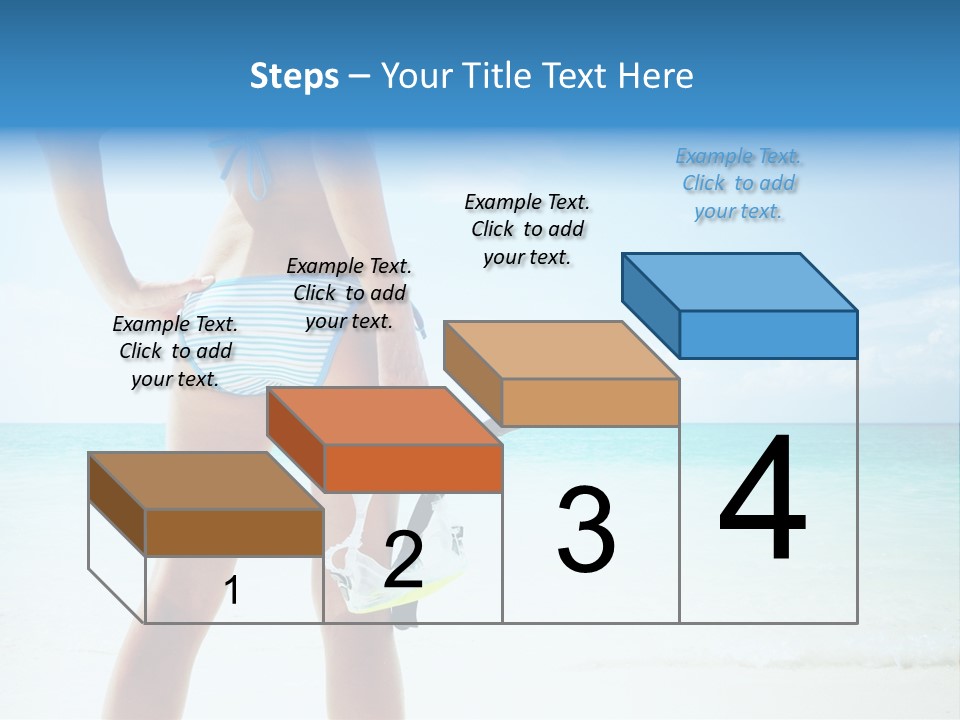 Steps – Your Title Text Here

Example Text. Click to add your text.

Example Text. Click to add your text.

Example Text. Click to add your text.

Example Text. Click to add your text.

1

2

3

4